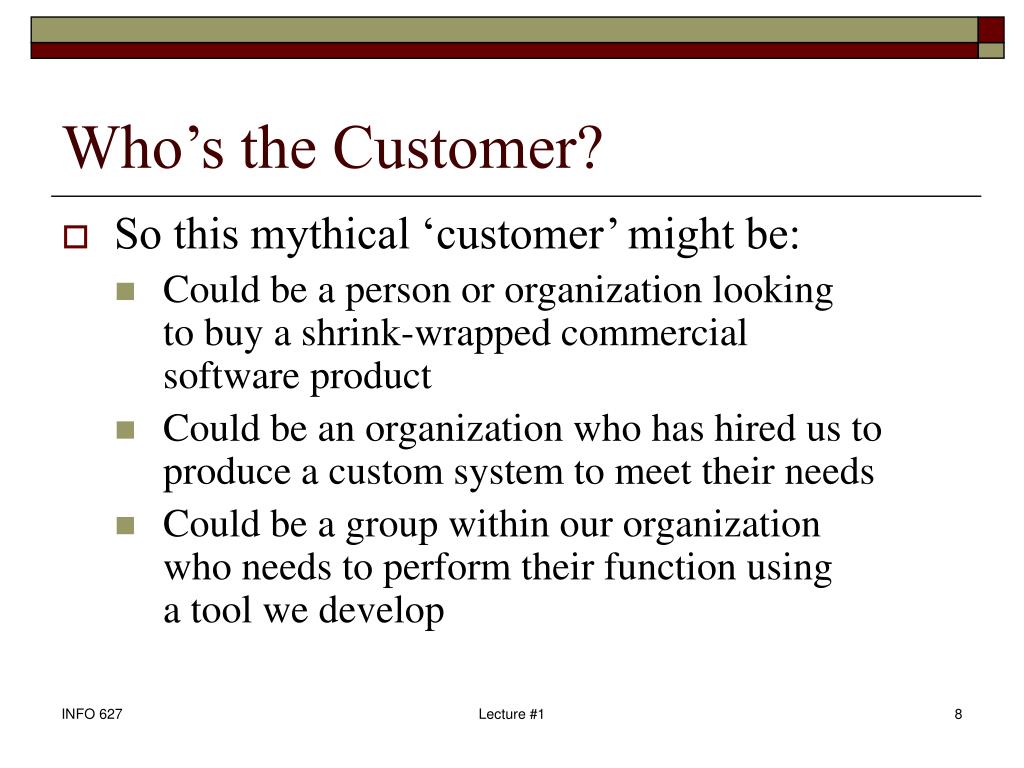 Who’s the Customer?

So this mythical ‘customer’ might be:

Could be a person or organization looking to buy a shrink-wrapped commercial software product

Could be an organization who has hired us to produce a custom system to meet their needs

Could be a group within our organization who needs to perform their function using a tool we develop

INFO 627

Lecture #1

8